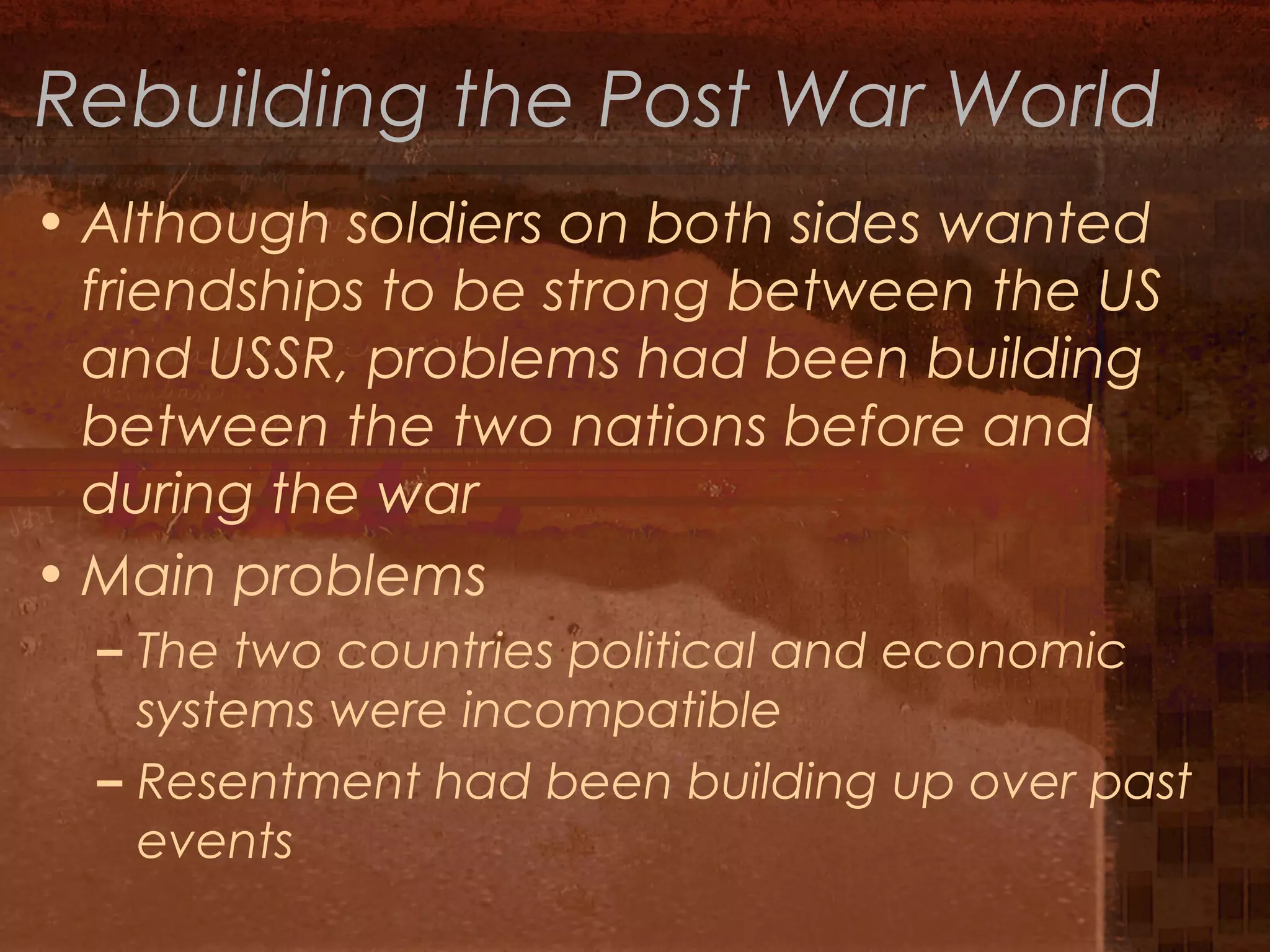 Rebuilding the Post War World

• Although soldiers on both sides wanted friendships to be strong between the US and USSR, problems had been building between the two nations before and during the war

• Main problems

– The two countries political and economic systems were incompatible

– Resentment had been building up over past events